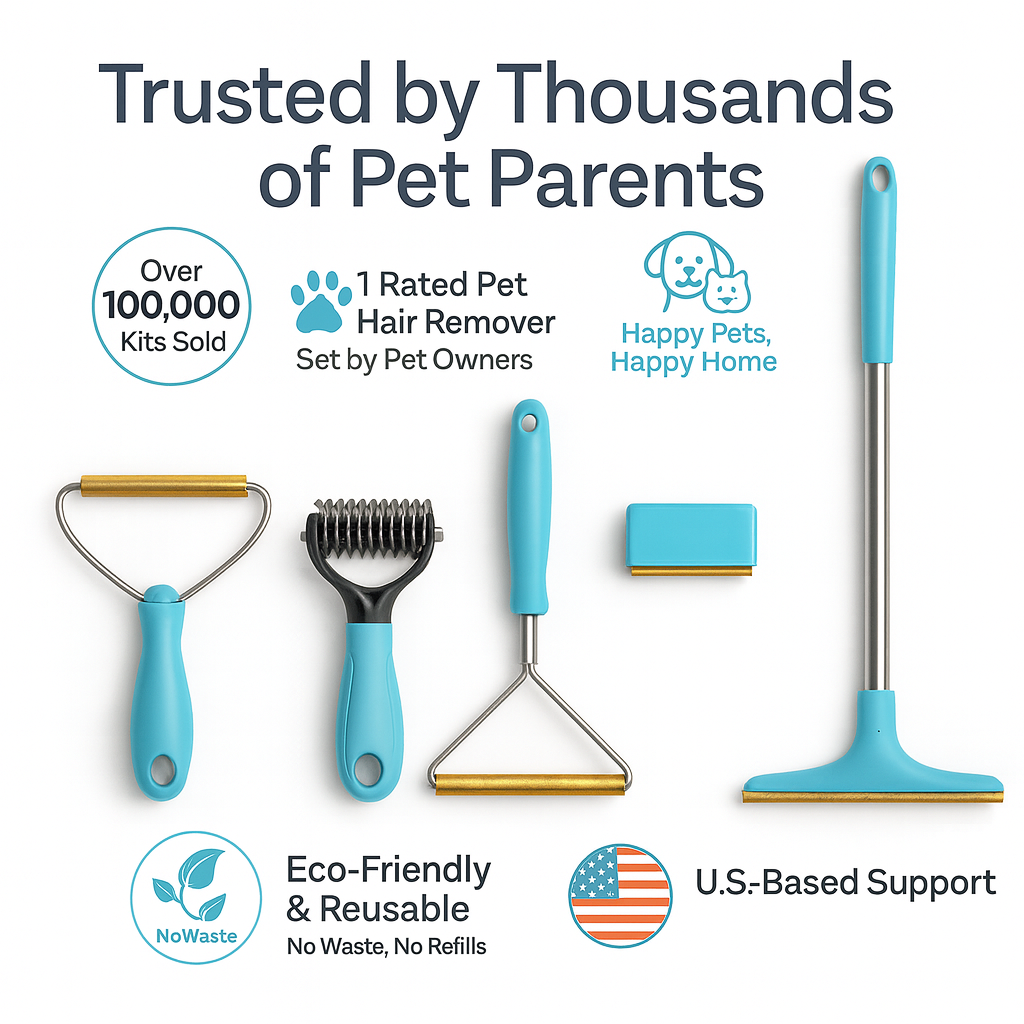 Trusted by Thousands of Pet Parents

Over 100,000 Kits Sold

1 Rated Pet Hair Remover Set by Pet Owners

Happy Pets, Happy Home

NoWaste

Eco-Friendly & Reusable
No Waste, No Refills

U.S.-Based Support